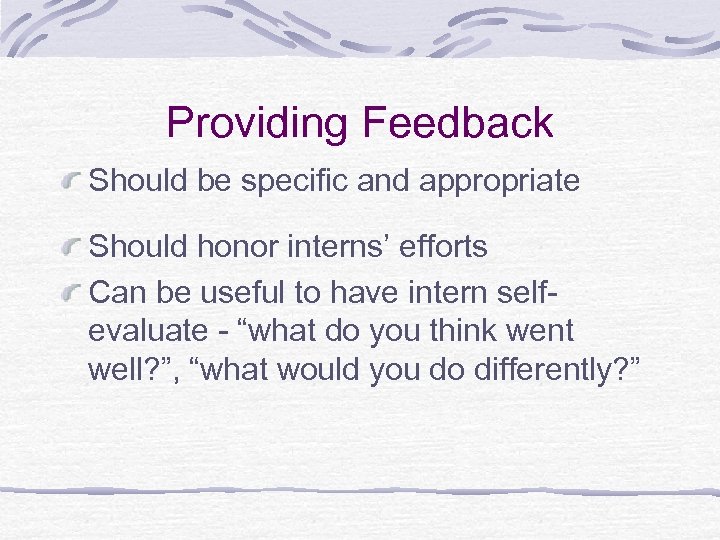 Providing Feedback

Should be specific and appropriate

Should honor interns’ efforts

Can be useful to have intern self-evaluate - “what do you think went well?”, “what would you do differently?”